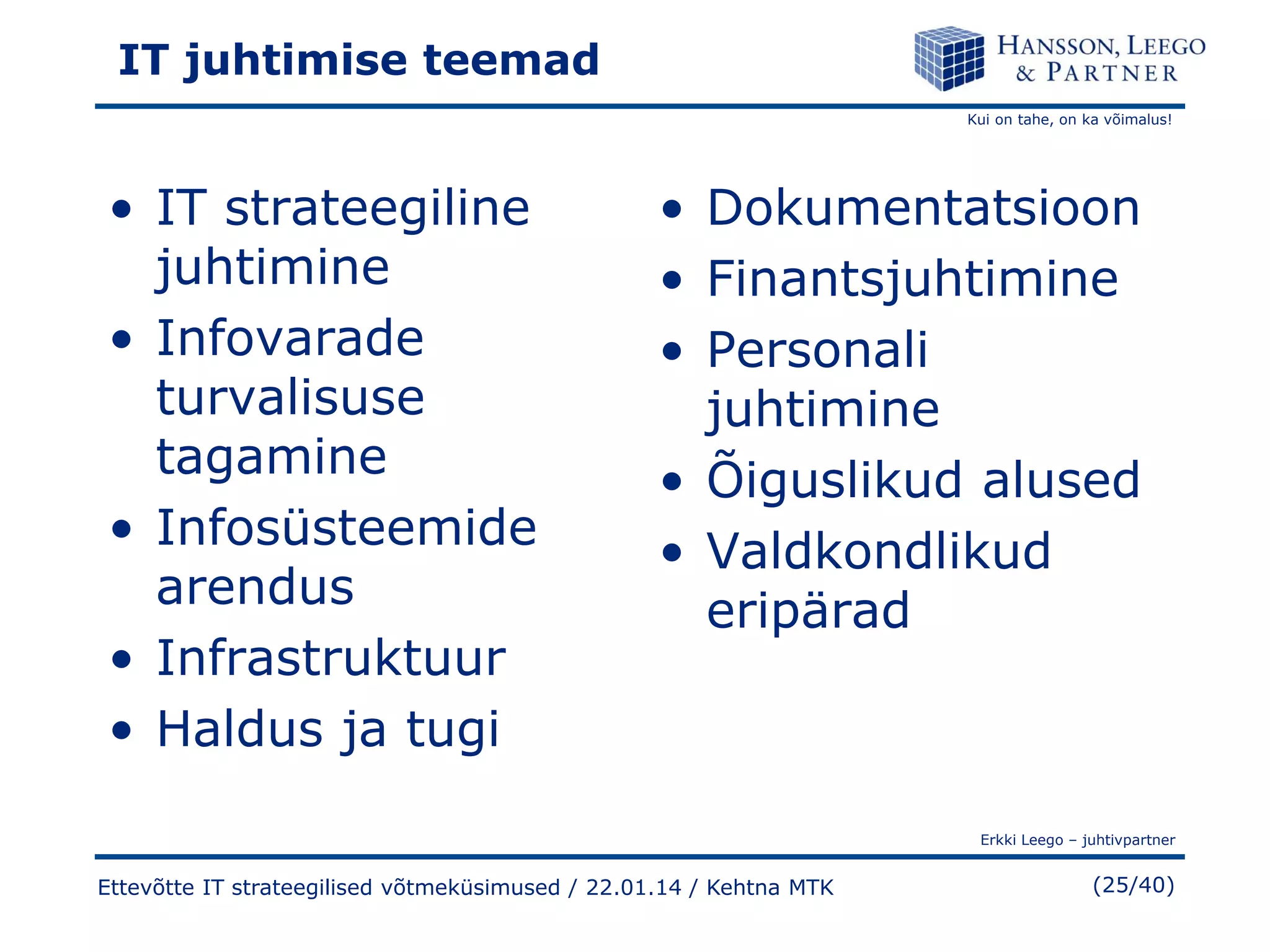 IT juhtimise teemad

HANSSON, LEEGO & PARTNER

Kui on tahe, on ka võimalus!

• IT strateegiline juhtimine
• Infovarade turvalisuse tagamine
• Infosüsteemide arendus
• Infrastruktuur
• Haldus ja tugi

• Dokumentatsioon
• Finantsjuhtimine
• Personali juhtimine
• Õiguslikud alused
• Valdkondlikud eripärad

Erkki Leego – juhtivpartner

Ettevõtte IT strateegilised võtmeküsimused / 22.01.14 / Kehtna MTK

(25/40)